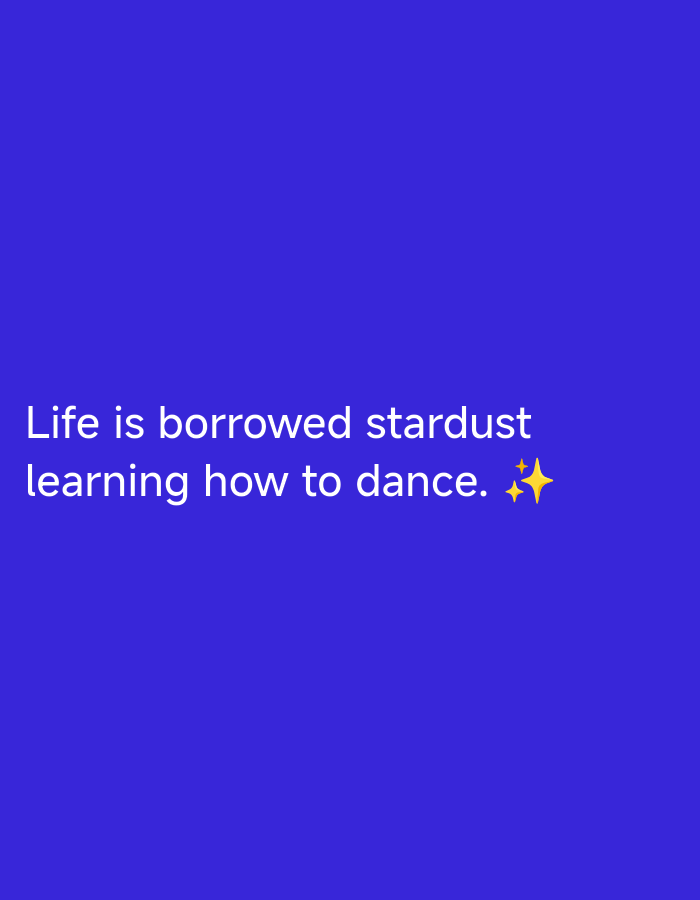 Life is borrowed stardust learning how to dance. ✨